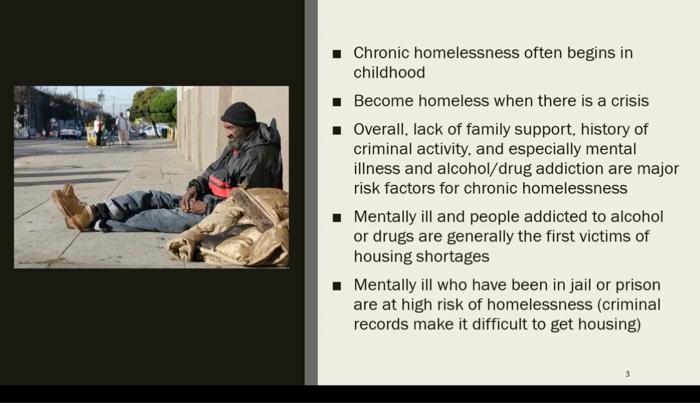 ■ Chronic homelessness often begins in childhood

■ Become homeless when there is a crisis

■ Overall, lack of family support, history of criminal activity, and especially mental illness and alcohol/drug addiction are major risk factors for chronic homelessness

■ Mentally ill and people addicted to alcohol or drugs are generally the first victims of housing shortages

■ Mentally ill who have been in jail or prison are at high risk of homelessness (criminal records make it difficult to get housing)

3